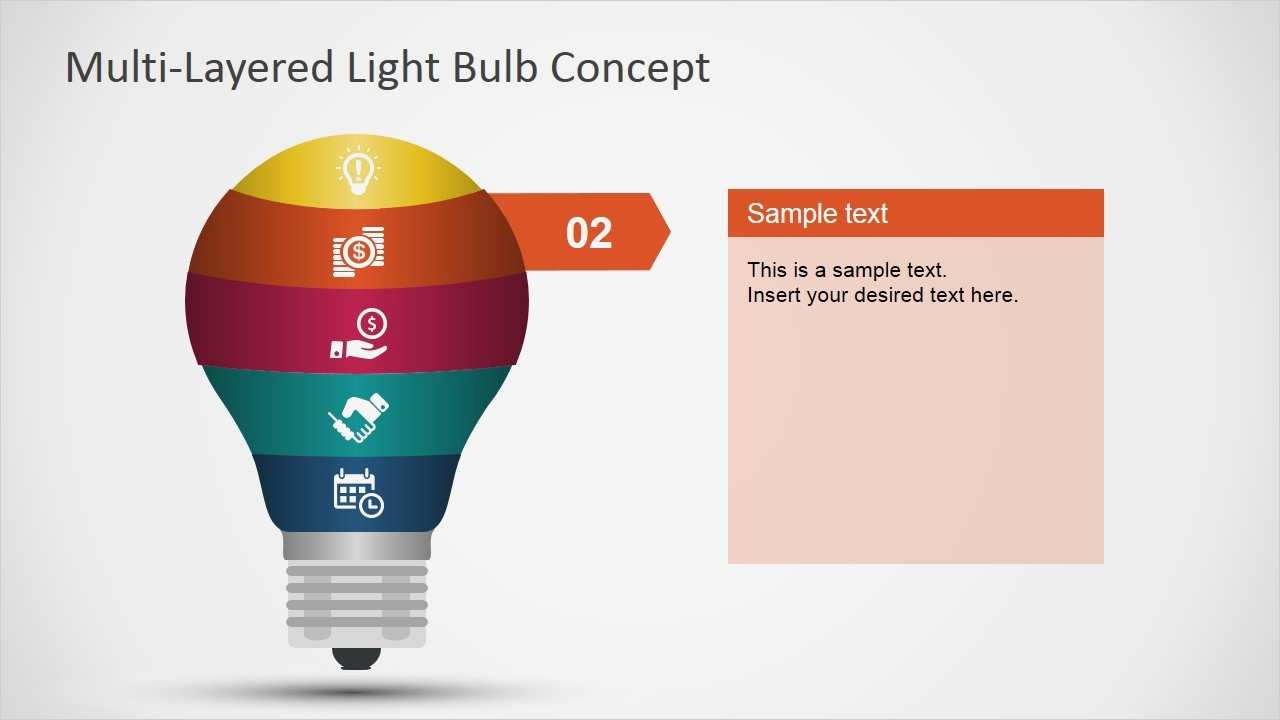 Multi-Layered Light Bulb Concept

02

Sample text

This is a sample text.
Insert your desired text here.